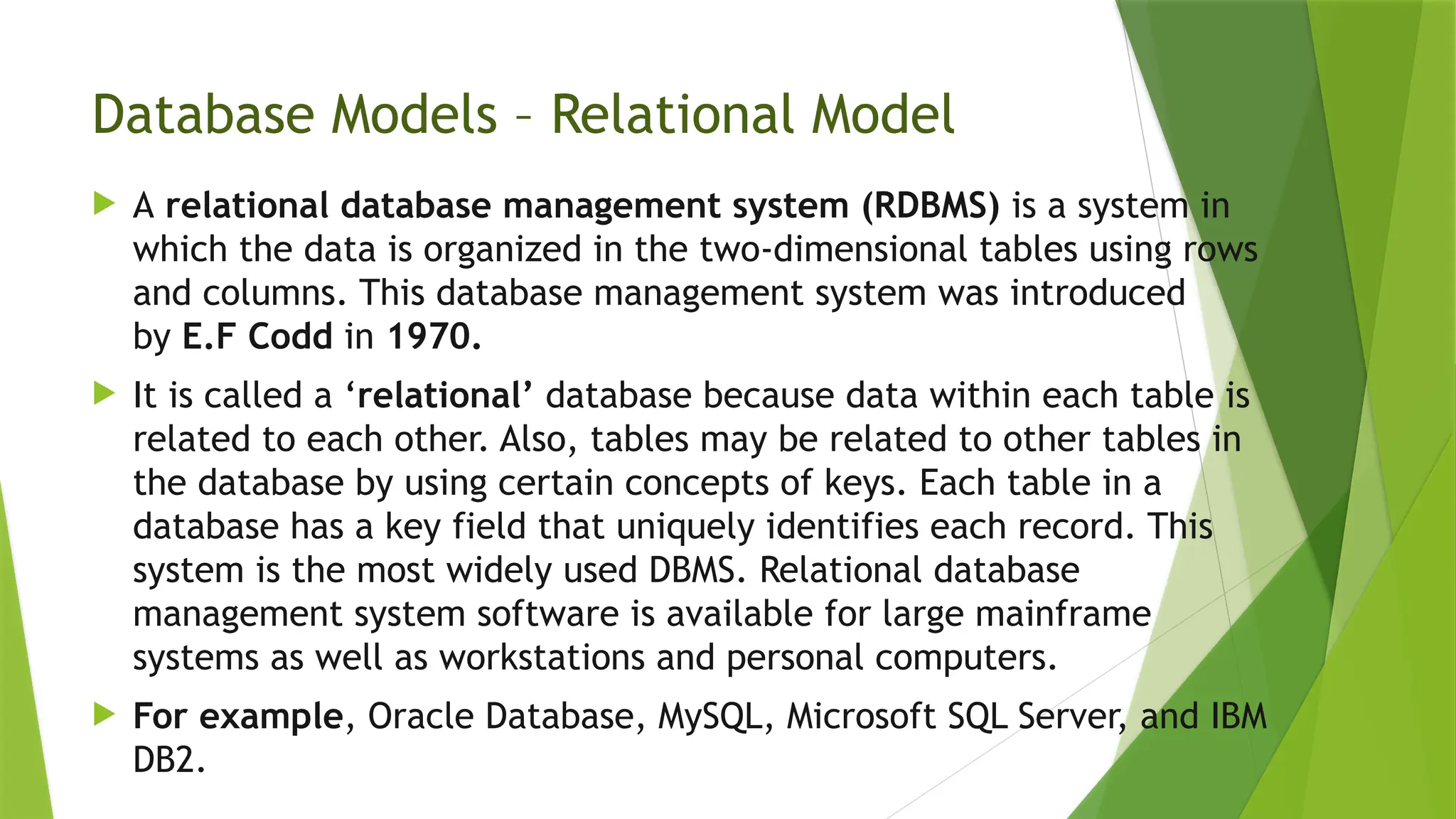 Database Models – Relational Model

A relational database management system (RDBMS) is a system in which the data is organized in the two-dimensional tables using rows and columns. This database management system was introduced by E.F Codd in 1970.

It is called a ‘relational’ database because data within each table is related to each other. Also, tables may be related to other tables in the database by using certain concepts of keys. Each table in a database has a key field that uniquely identifies each record. This system is the most widely used DBMS. Relational database management system software is available for large mainframe systems as well as workstations and personal computers.

For example, Oracle Database, MySQL, Microsoft SQL Server, and IBM DB2.